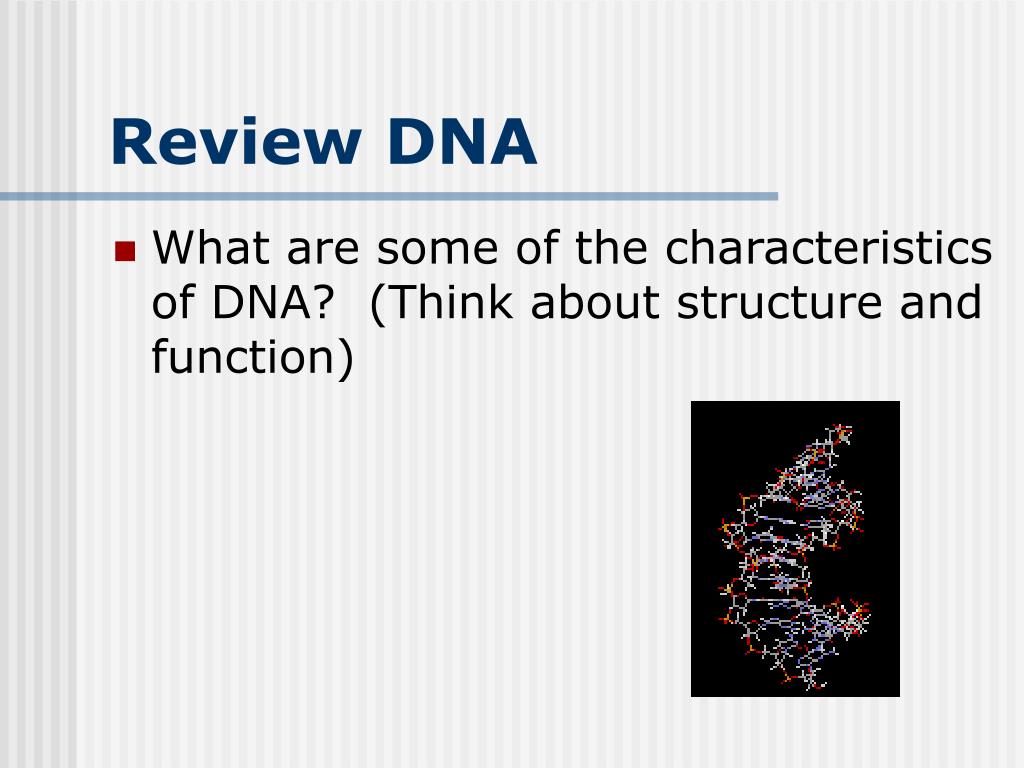 Review DNA

What are some of the characteristics of DNA?  (Think about structure and function)